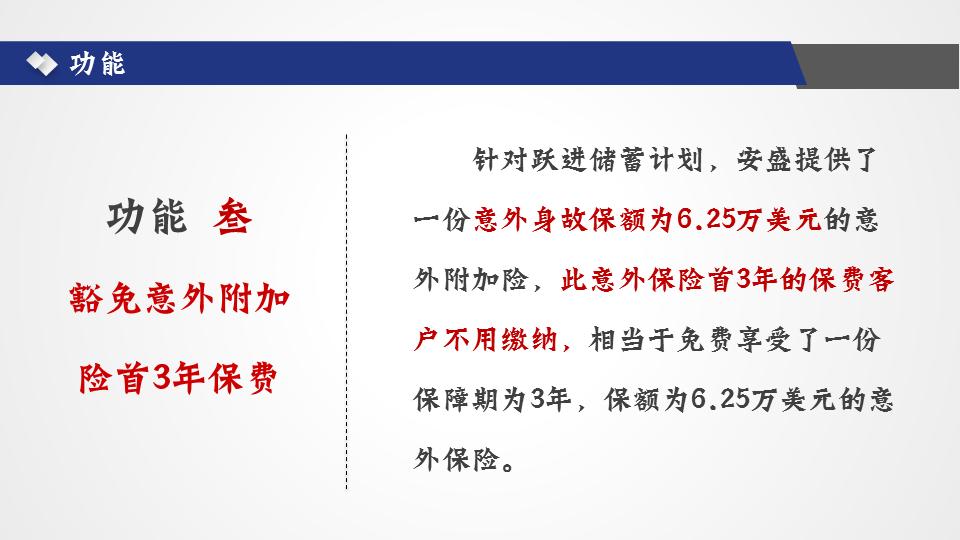 功能

功能 叁

豁免意外附加险首3年保费

针对跃进储蓄计划，安盛提供了一份意外身故保额为6.25万美元的意外附加险，此意外保险首3年的保费客户不用缴纳，相当于免费享受了一份保障期为3年，保额为6.25万美元的意外保险。